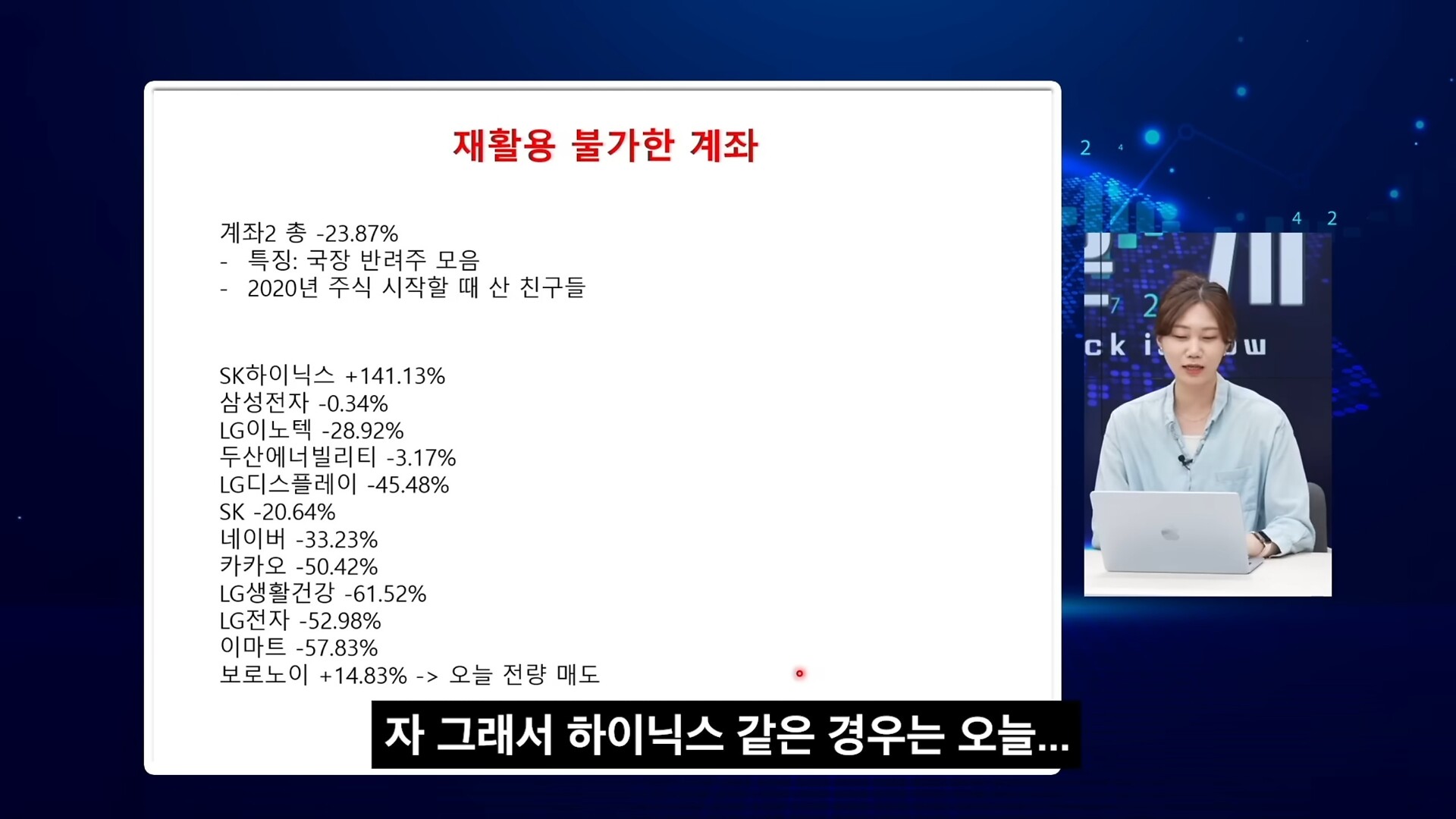 재활용 불가한 계좌

계좌2 총 -23.87%
- 특징: 국장 반려주 모음
- 2020년 주식 시작할 때 산 친구들

SK하이닉스 +141.13%
삼성전자 -0.34%
LG이노텍 -28.92%
두산에너빌리티 -3.17%
LG디스플레이 -45.48%
SK -20.64%
네이버 -33.23%
카카오 -50.42%
LG생활건강 -61.52%
LG전자 -52.98%
이마트 -57.83%
보로노이 +14.83% -> 오늘 전량 매도

자 그래서 하이닉스 같은 경우는 오늘...